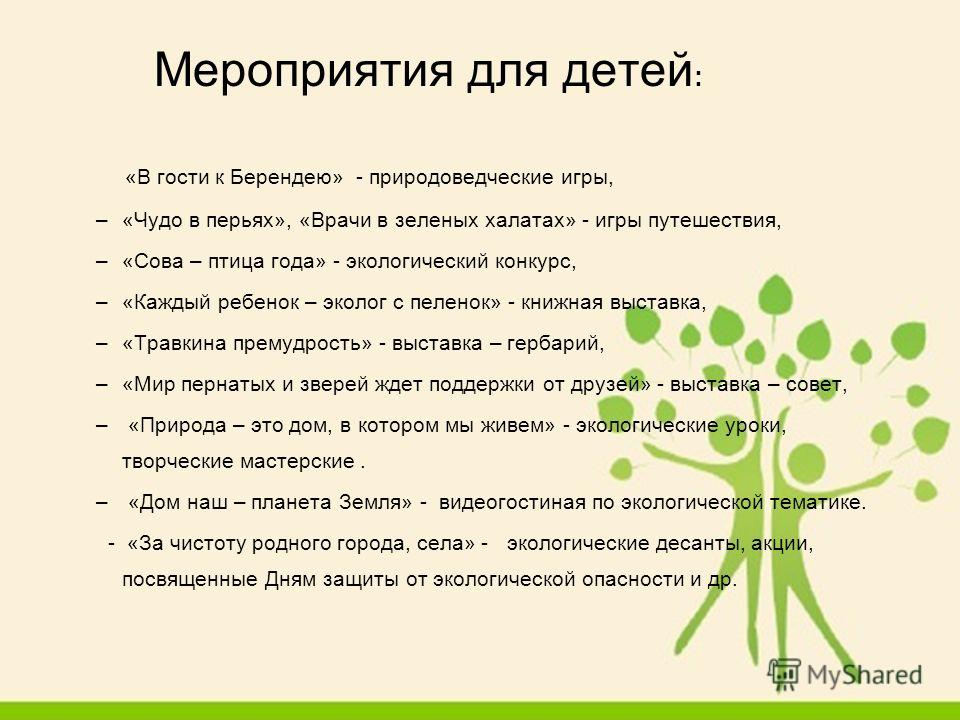 Мероприятия для детей:

«В гости к Берендею» - природоведческие игры,

– «Чудо в перьях», «Врачи в зеленых халатах» - игры путешествия,

– «Сова – птица года» - экологический конкурс,

– «Каждый ребенок – эколог с пеленок» - книжная выставка,

– «Травкина премудрость» - выставка – гербарий,

– «Мир пернатых и зверей ждет поддержки от друзей» - выставка – совет,

– «Природа – это дом, в котором мы живем» - экологические уроки, творческие мастерские .

– «Дом наш – планета Земля» - видеогостиная по экологической тематике.

- «За чистоту родного города, села» - экологические десанты, акции, посвященные Дням защиты от экологической опасности и др.

MyShared